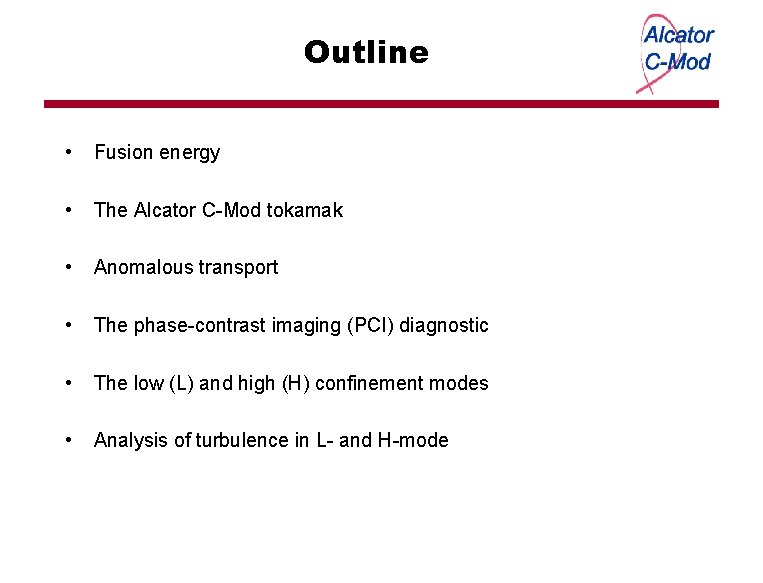 Outline

Alcator C-Mod

• Fusion energy

• The Alcator C-Mod tokamak

• Anomalous transport

• The phase-contrast imaging (PCI) diagnostic

• The low (L) and high (H) confinement modes

• Analysis of turbulence in L- and H-mode